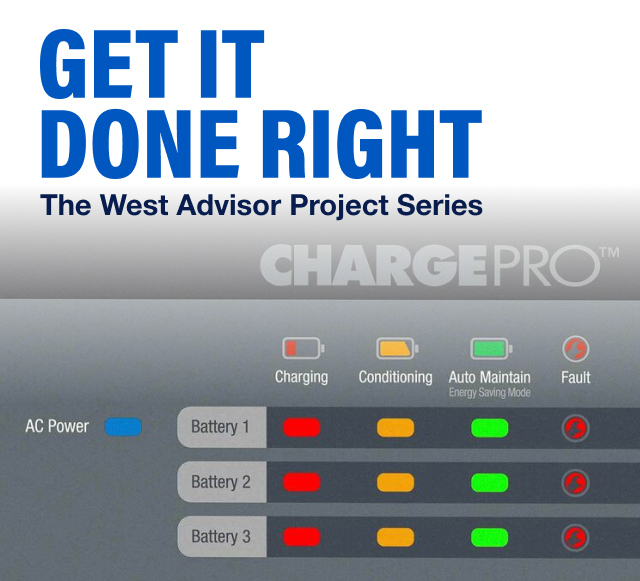 GET IT DONE RIGHT

The West Advisor Project Series

CHARGEPRO™

Charging

Conditioning

Auto Maintain
Energy Saving Mode

Fault

AC Power

Battery 1

Battery 2

Battery 3